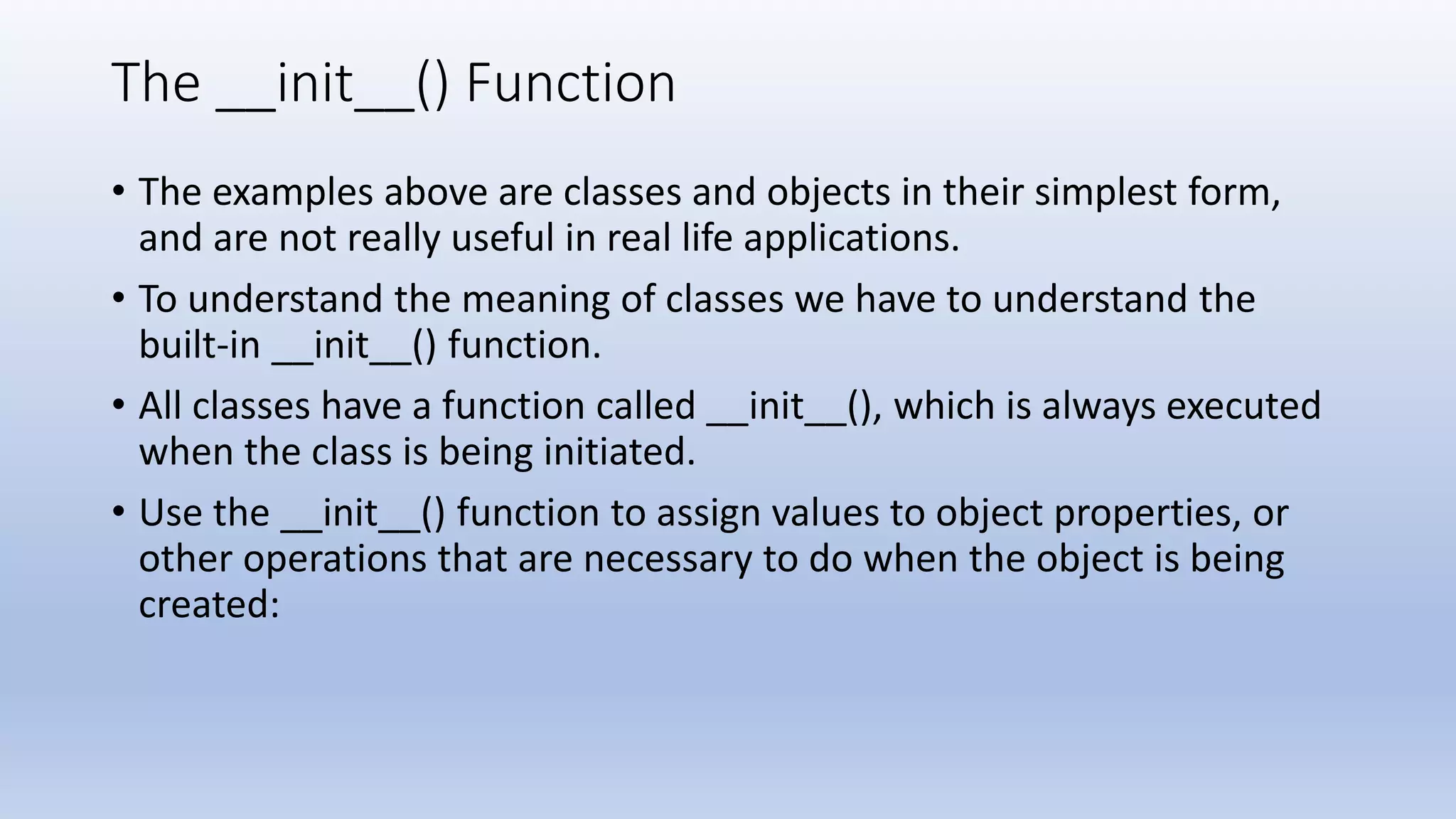 The __init__() Function

• The examples above are classes and objects in their simplest form, and are not really useful in real life applications.

• To understand the meaning of classes we have to understand the built-in __init__() function.

• All classes have a function called __init__(), which is always executed when the class is being initiated.

• Use the __init__() function to assign values to object properties, or other operations that are necessary to do when the object is being created: